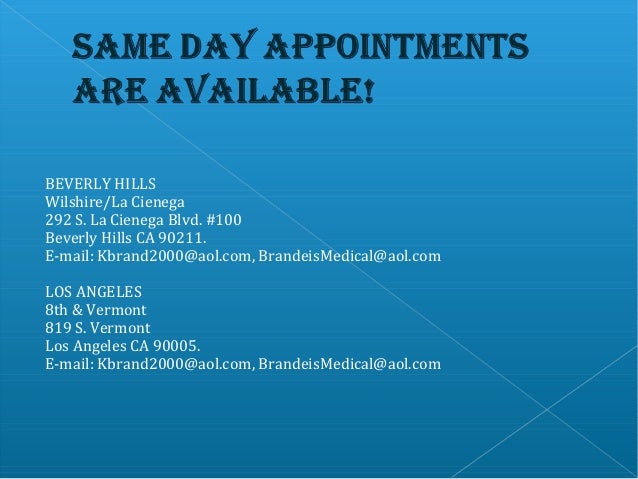 SAME DAY APPOINTMENTS ARE AVAILABLE!

BEVERLY HILLS
Wilshire/La Cienega
292 S. La Cienega Blvd. #100
Beverly Hills CA 90211.
E-mail: Kbrand2000@aol.com, BrandeisMedical@aol.com

LOS ANGELES
8th & Vermont
819 S. Vermont
Los Angeles CA 90005.
E-mail: Kbrand2000@aol.com, BrandeisMedical@aol.com